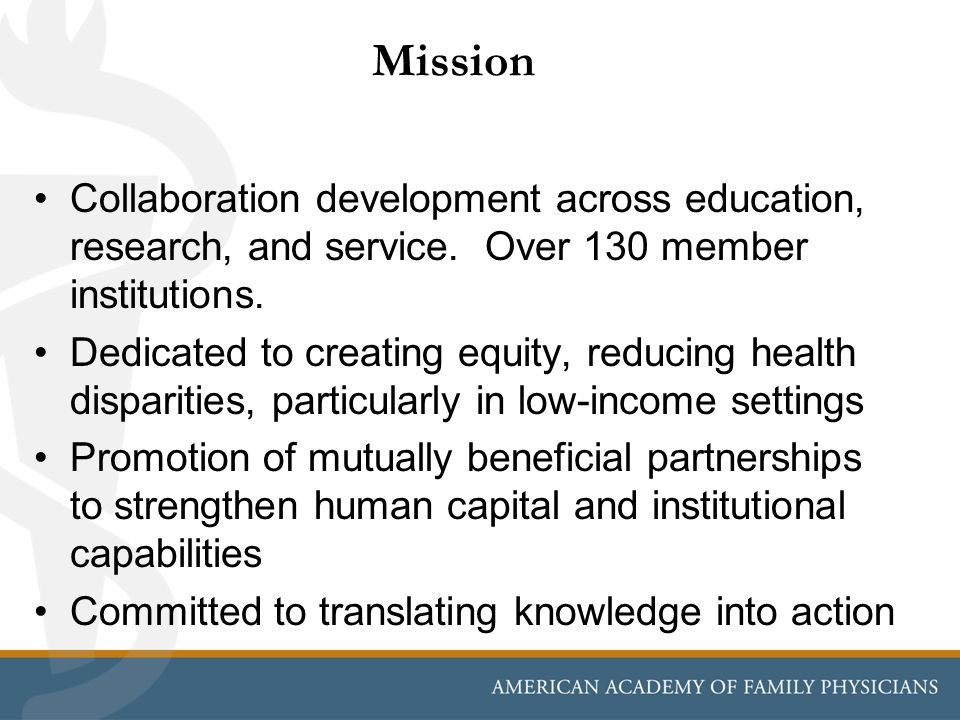 Mission

• Collaboration development across education, research, and service. Over 130 member institutions.
• Dedicated to creating equity, reducing health disparities, particularly in low-income settings
• Promotion of mutually beneficial partnerships to strengthen human capital and institutional capabilities
• Committed to translating knowledge into action

AMERICAN ACADEMY OF FAMILY PHYSICIANS